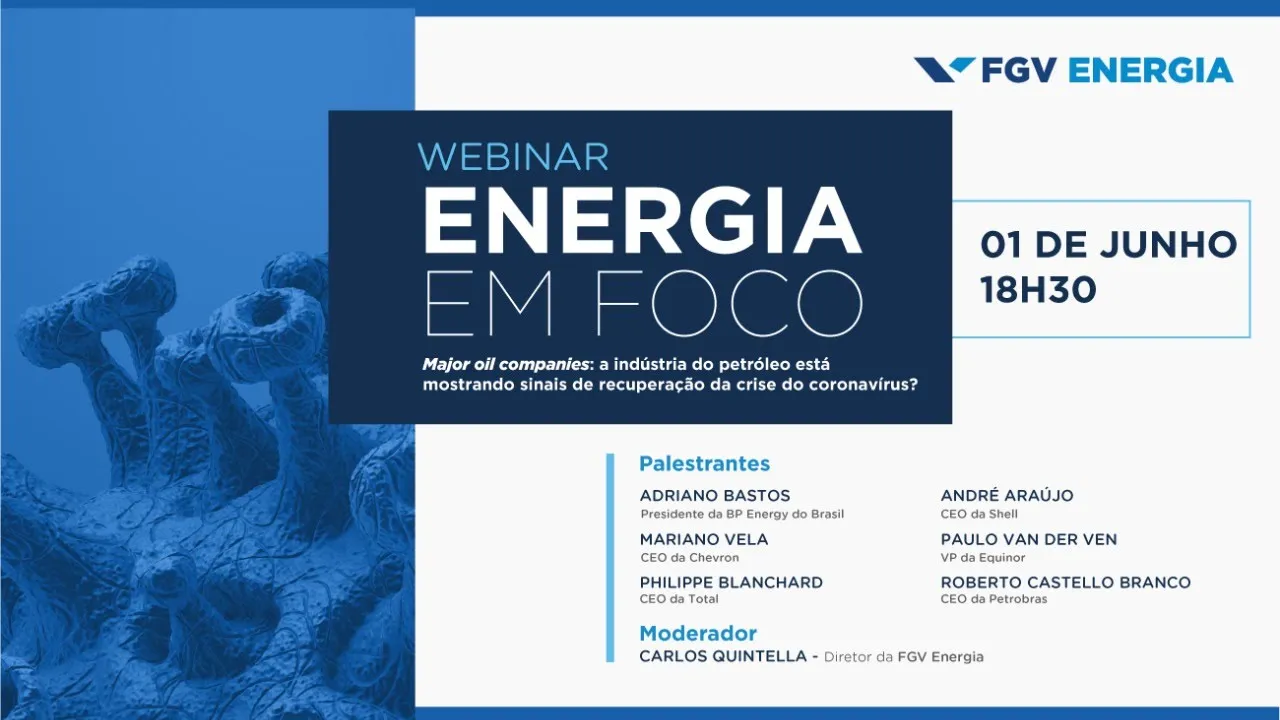 FGV ENERGIA

WEBINAR
ENERGIA
EM FOCO

Major oil companies: a indústria do petróleo está mostrando sinais de recuperação da crise do coronavírus?

01 DE JUNHO
18H30

Palestrantes

ADRIANO BASTOS
Presidente da BP Energy do Brasil

MARIANO VELA
CEO da Chevron

PHILIPPE BLANCHARD
CEO da Total

ANDRÉ ARAÚJO
CEO da Shell

PAULO VAN DER VEN
VP da Equinor

ROBERTO CASTELLO BRANCO
CEO da Petrobras

Moderador
CARLOS QUINTELLA - Diretor da FGV Energia